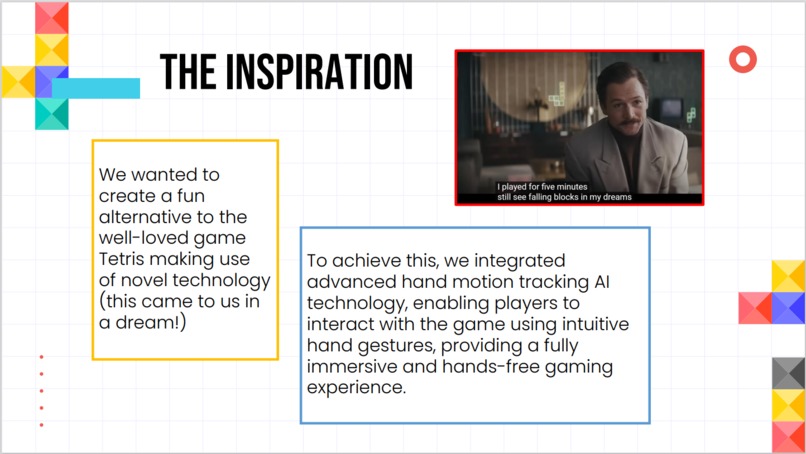 THE INSPIRATION

I played for five minutes
still see falling blocks in my dreams

We wanted to create a fun alternative to the well-loved game Tetris making use of novel technology (this came to us in a dream!)

To achieve this, we integrated advanced hand motion tracking AI technology, enabling players to interact with the game using intuitive hand gestures, providing a fully immersive and hands-free gaming experience.